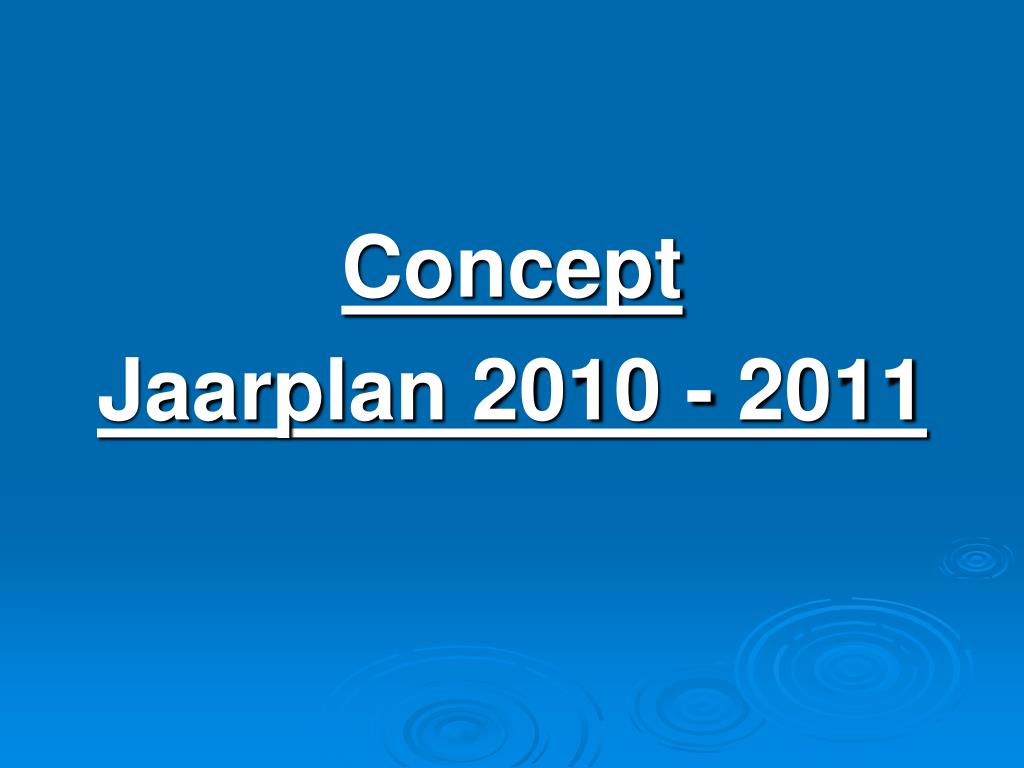 Concept
Jaarplan 2010 - 2011